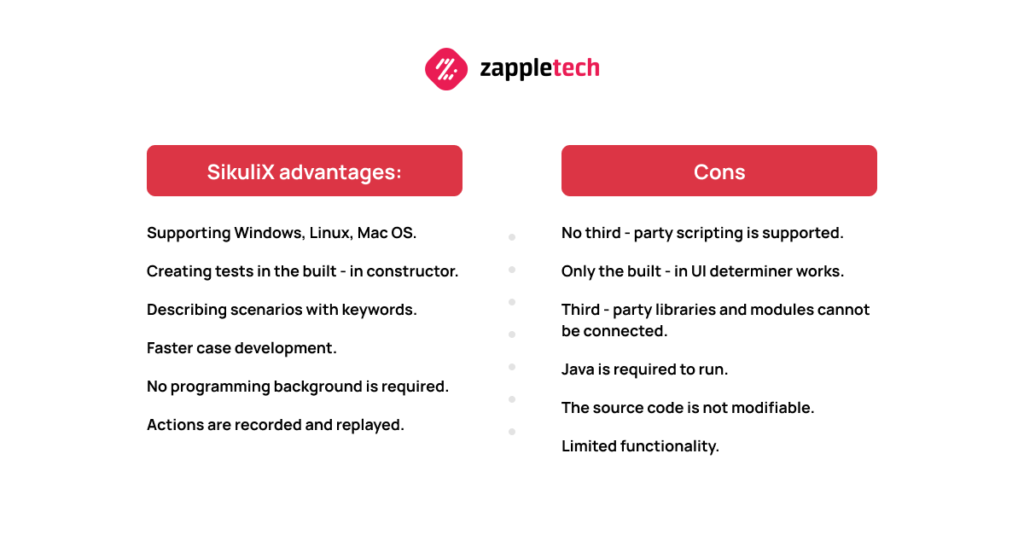 zappletech

SikuliX advantages:

Supporting Windows, Linux, Mac OS.

Creating tests in the built - in constructor.

Describing scenarios with keywords.

Faster case development.

No programming background is required.

Actions are recorded and replayed.

Cons

No third - party scripting is supported.

Only the built - in UI determiner works.

Third - party libraries and modules cannot be connected.

Java is required to run.

The source code is not modifiable.

Limited functionality.